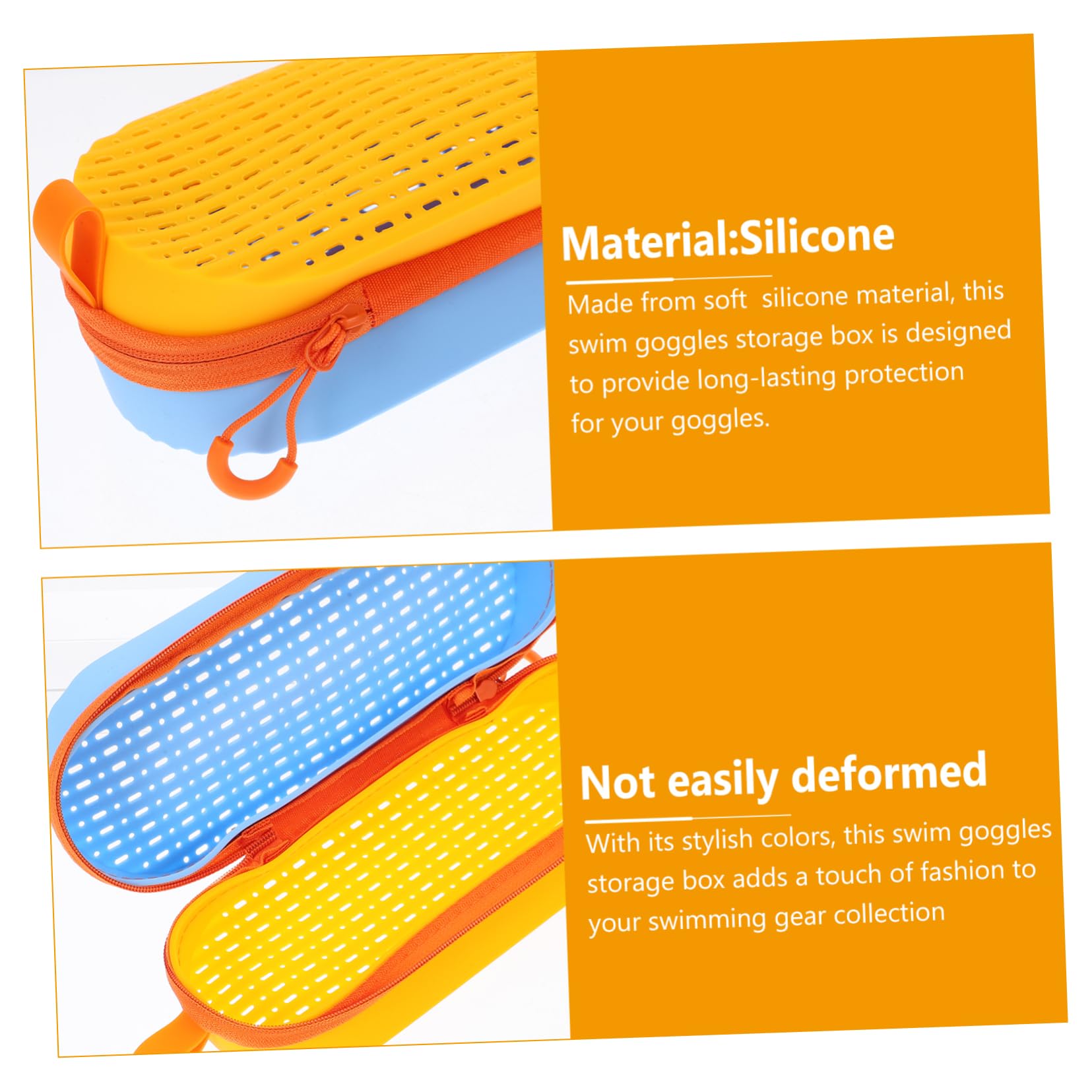 Material:Silicone

Made from soft silicone material, this swim goggles storage box is designed to provide long-lasting protection for your goggles.

Not easily deformed

With its stylish colors, this swim goggles storage box adds a touch of fashion to your swimming gear collection